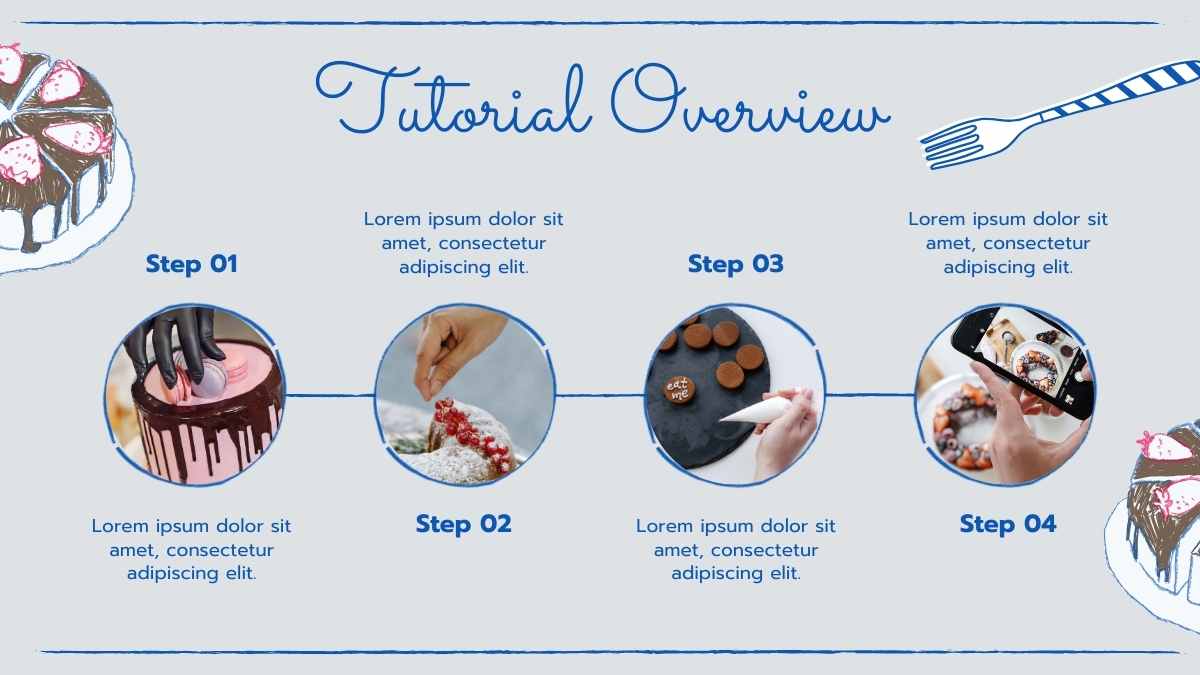 Tutorial Overview

Step 01

Lorem ipsum dolor sit amet, consectetur adipiscing elit.

Lorem ipsum dolor sit amet, consectetur adipiscing elit.

Step 02

Step 03

eat me

Lorem ipsum dolor sit amet, consectetur adipiscing elit.

Lorem ipsum dolor sit amet, consectetur adipiscing elit.

Step 04